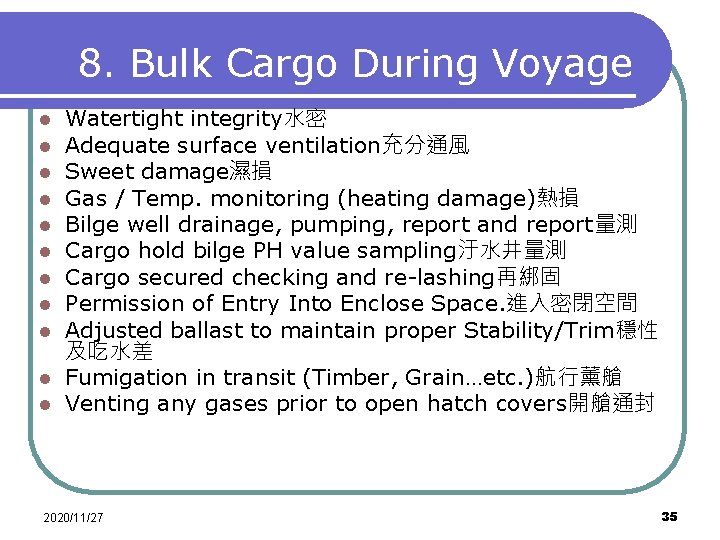 8. Bulk Cargo During Voyage

- Watertight integrity水密
- Adequate surface ventilation充分通風
- Sweet damage濕損
- Gas / Temp. monitoring (heating damage)熱損
- Bilge well drainage, pumping, report and report量測
- Cargo hold bilge PH value sampling汙水井量測
- Cargo secured checking and re-lashing再綁固
- Permission of Entry Into Enclose Space.進入密閉空間
- Adjusted ballast to maintain proper Stability/Trim穩性及吃水差
- Fumigation in transit (Timber, Grain…etc.)航行薰艙
- Venting any gases prior to open hatch covers開艙通封

2020/11/27

35